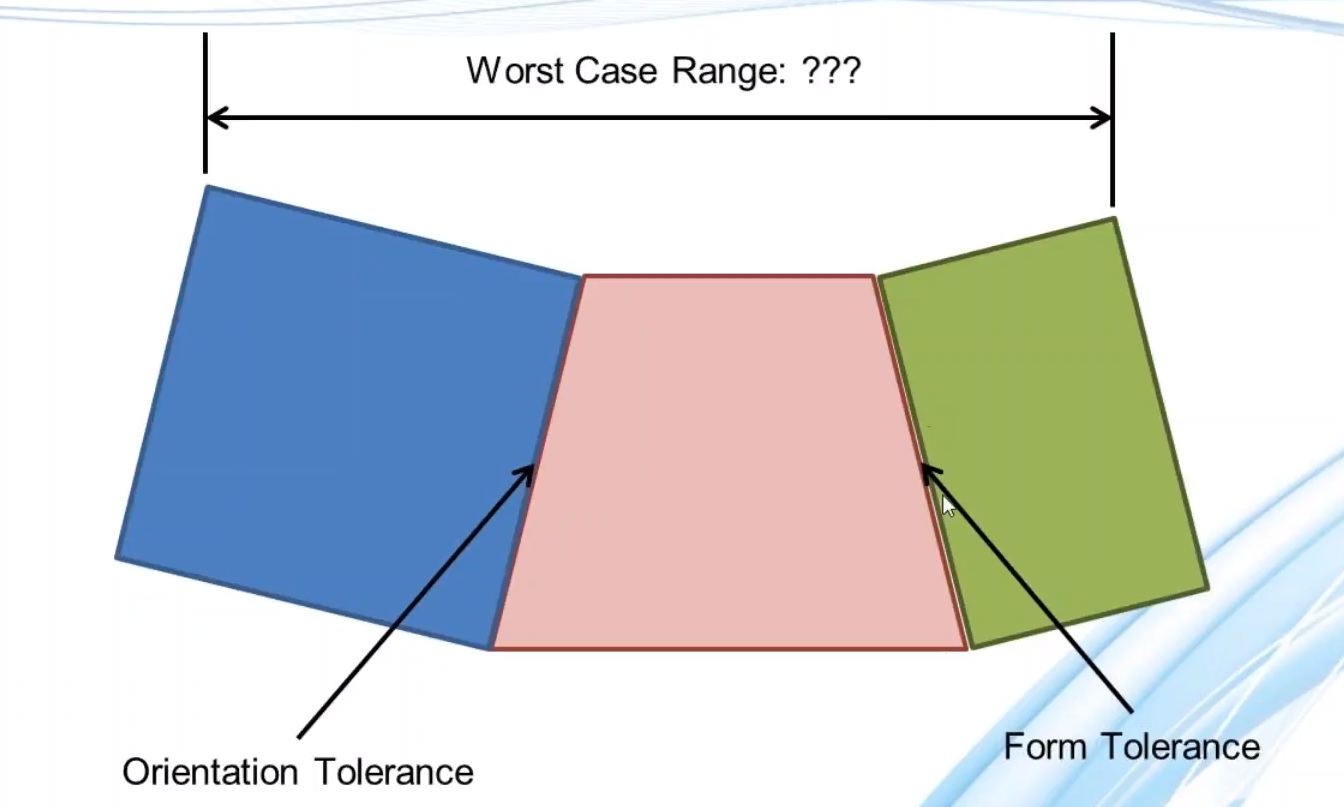 Worst Case Range: ???

Orientation Tolerance

Form Tolerance